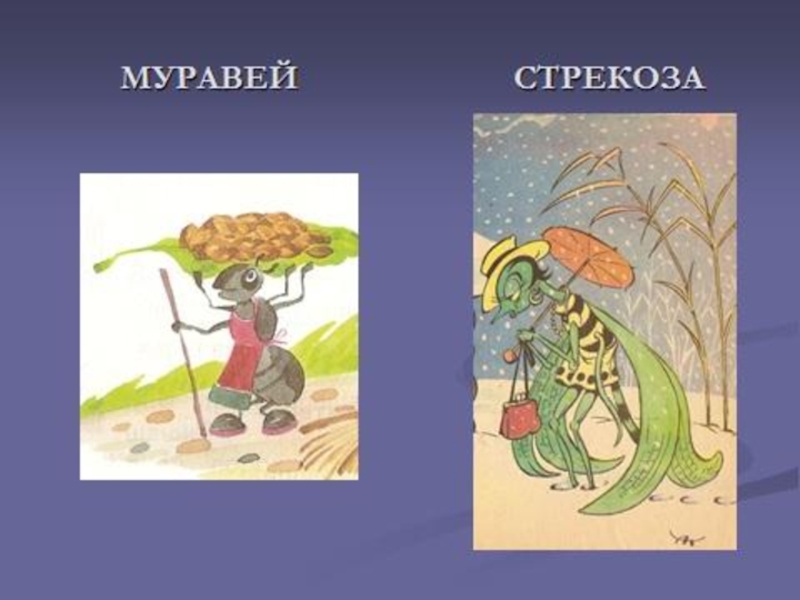 МУРАВЕЙ

СТРЕКОЗА